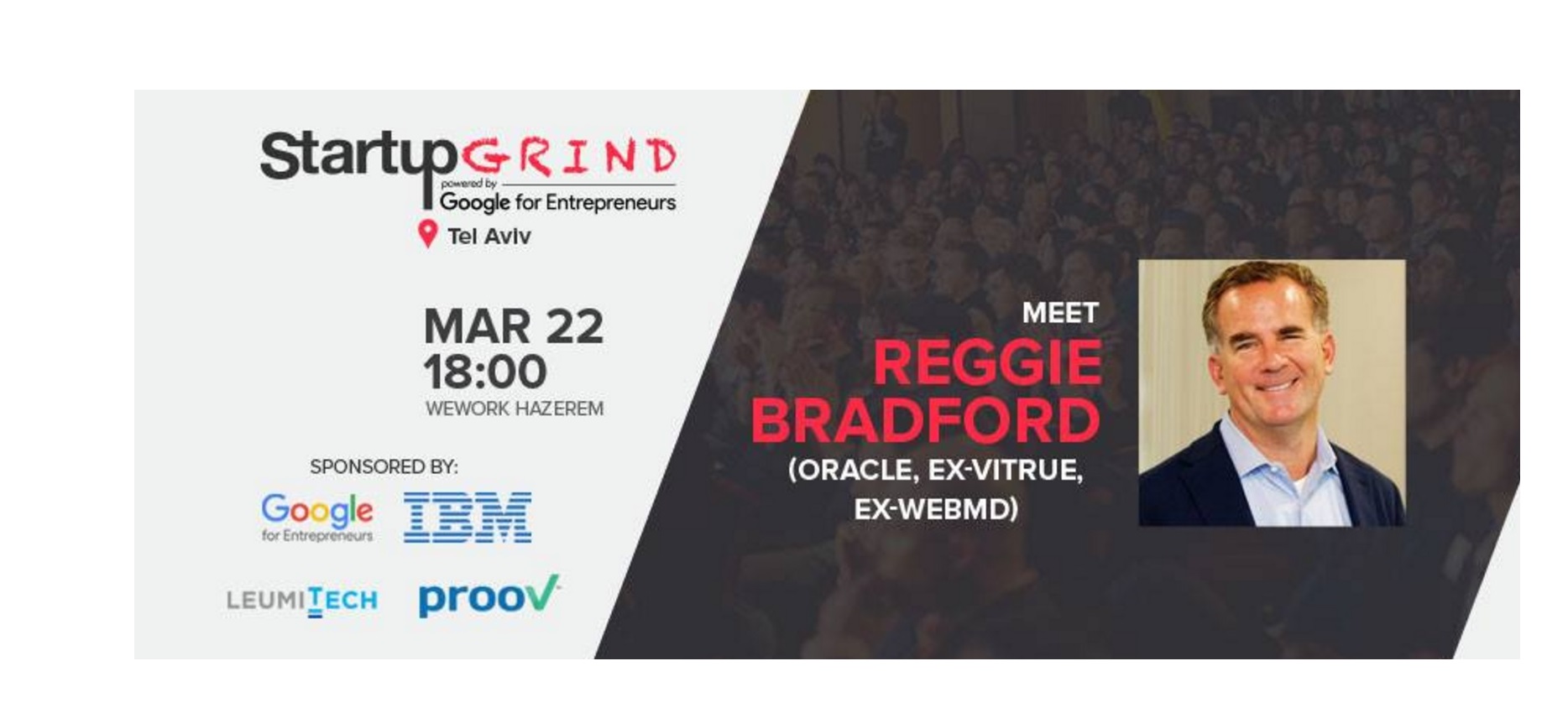 Startup GRIND
powered by
Google for Entrepreneurs
Tel Aviv

MAR 22
18:00
WEWORK HAZEREM

SPONSORED BY:
Google for Entrepreneurs
IBM
LEUMITECH
proov

MEET
REGGIE BRADFORD
(ORACLE, EX-VITRUE, EX-WEBMD)